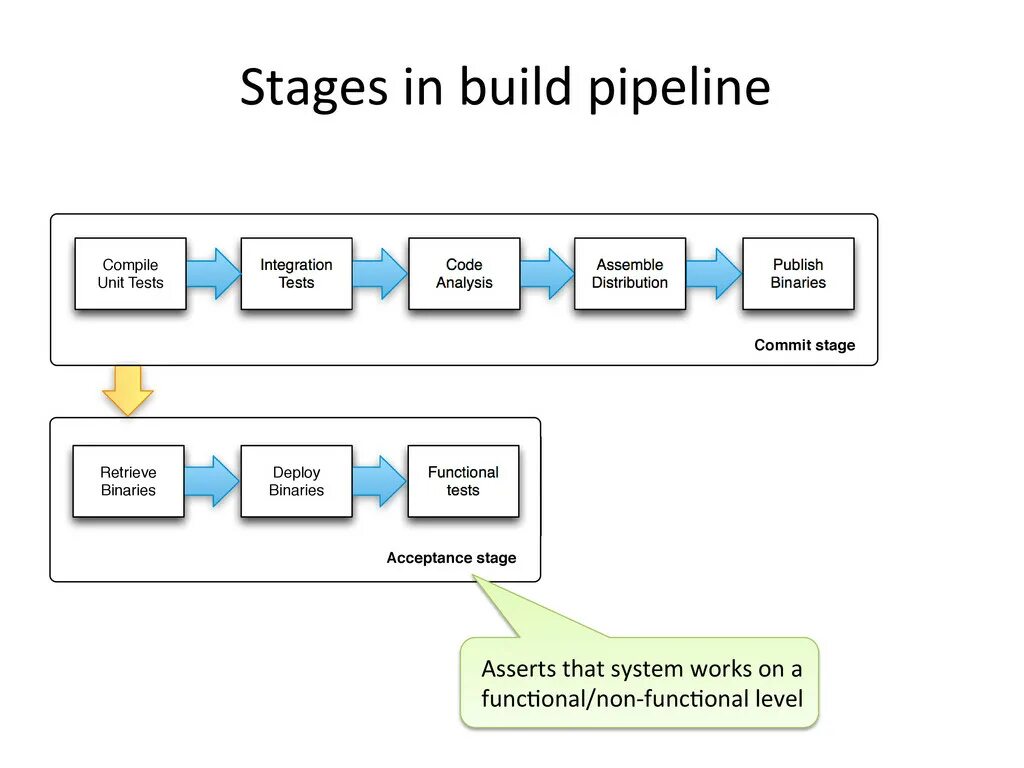 Stages in build pipeline

Compile Unit Tests

Integration Tests

Code Analysis

Assemble Distribution

Publish Binaries

Commit stage

Retrieve Binaries

Deploy Binaries

Functional tests

Acceptance stage

Asserts that system works on a functional/non-functional level